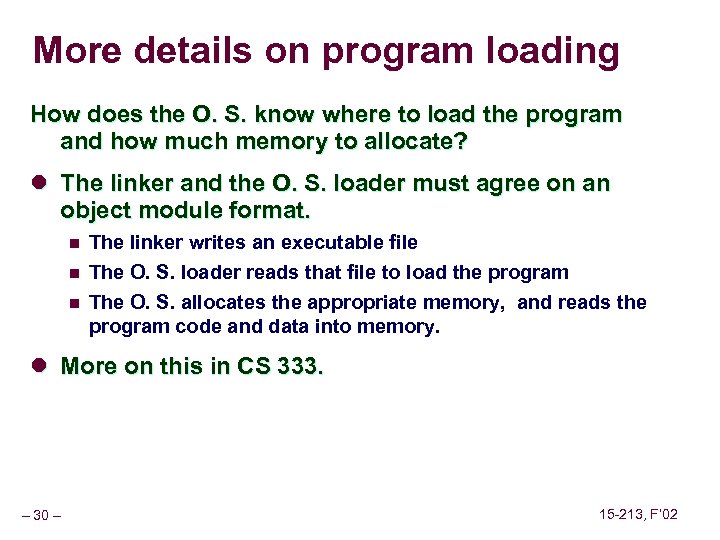 More details on program loading

How does the O. S. know where to load the program and how much memory to allocate?

- The linker and the O. S. loader must agree on an object module format.
  - The linker writes an executable file
  - The O. S. loader reads that file to load the program
  - The O. S. allocates the appropriate memory, and reads the program code and data into memory.
- More on this in CS 333.

– 30 –

15-213, F'02